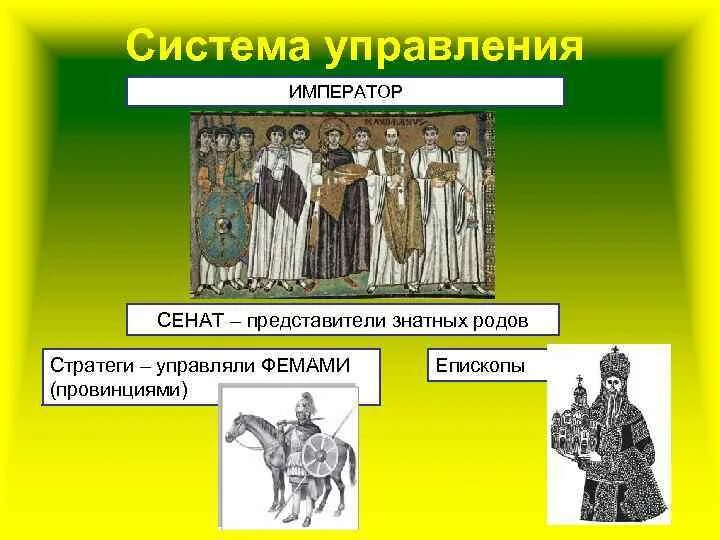 Система управления

ИМПЕРАТОР

СЕНАТ – представители знатных родов

Стратеги – управляли ФЕМАМИ (провинциями)

Епископы